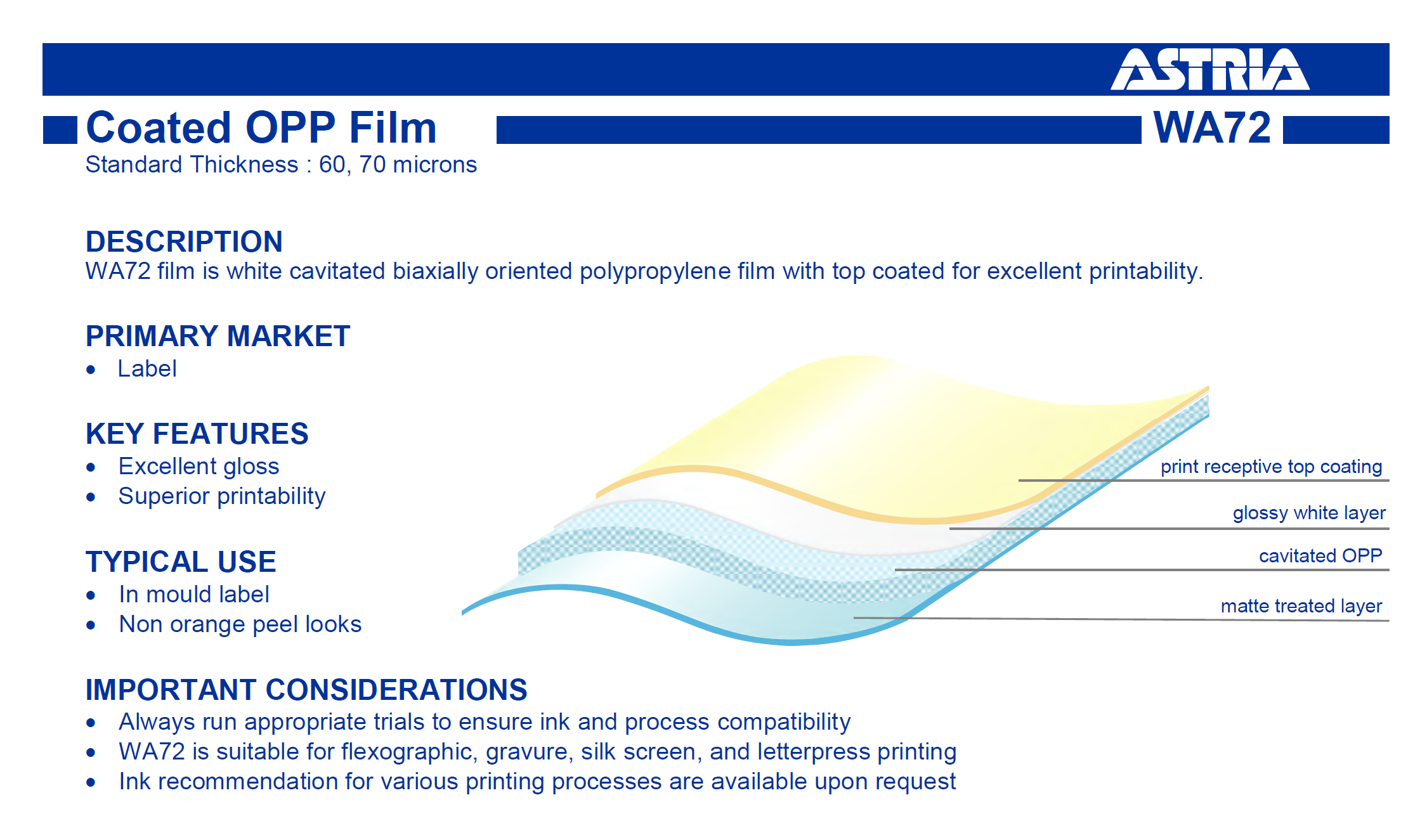 ASTRIA

Coated OPP Film

WA72

Standard Thickness : 60, 70 microns

DESCRIPTION
WA72 film is white cavitated biaxially oriented polypropylene film with top coated for excellent printability.

PRIMARY MARKET
• Label

KEY FEATURES
• Excellent gloss
• Superior printability

TYPICAL USE
• In mould label
• Non orange peel looks

print receptive top coating
glossy white layer
cavitated OPP
matte treated layer

IMPORTANT CONSIDERATIONS
• Always run appropriate trials to ensure ink and process compatibility
• WA72 is suitable for flexographic, gravure, silk screen, and letterpress printing
• Ink recommendation for various printing processes are available upon request